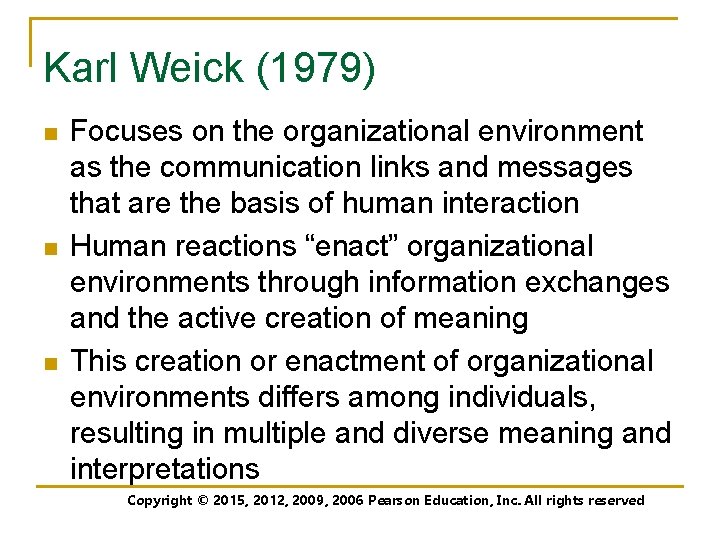 Karl Weick (1979)

- Focuses on the organizational environment as the communication links and messages that are the basis of human interaction
- Human reactions “enact” organizational environments through information exchanges and the active creation of meaning
- This creation or enactment of organizational environments differs among individuals, resulting in multiple and diverse meaning and interpretations

Copyright © 2015, 2012, 2009, 2006 Pearson Education, Inc. All rights reserved